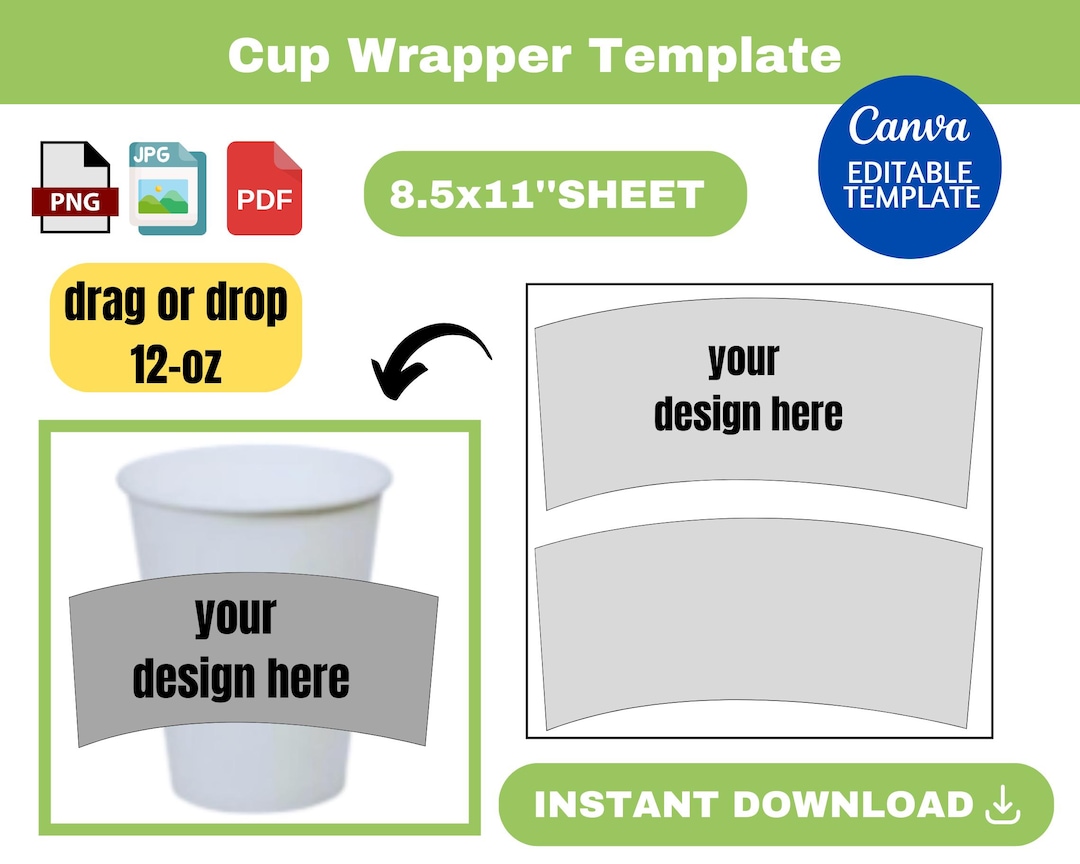 Cup Wrapper Template

PNG JPG PDF

8.5x11''SHEET

Canva
EDITABLE TEMPLATE

drag or drop
12-oz

your design here

your design here

INSTANT DOWNLOAD